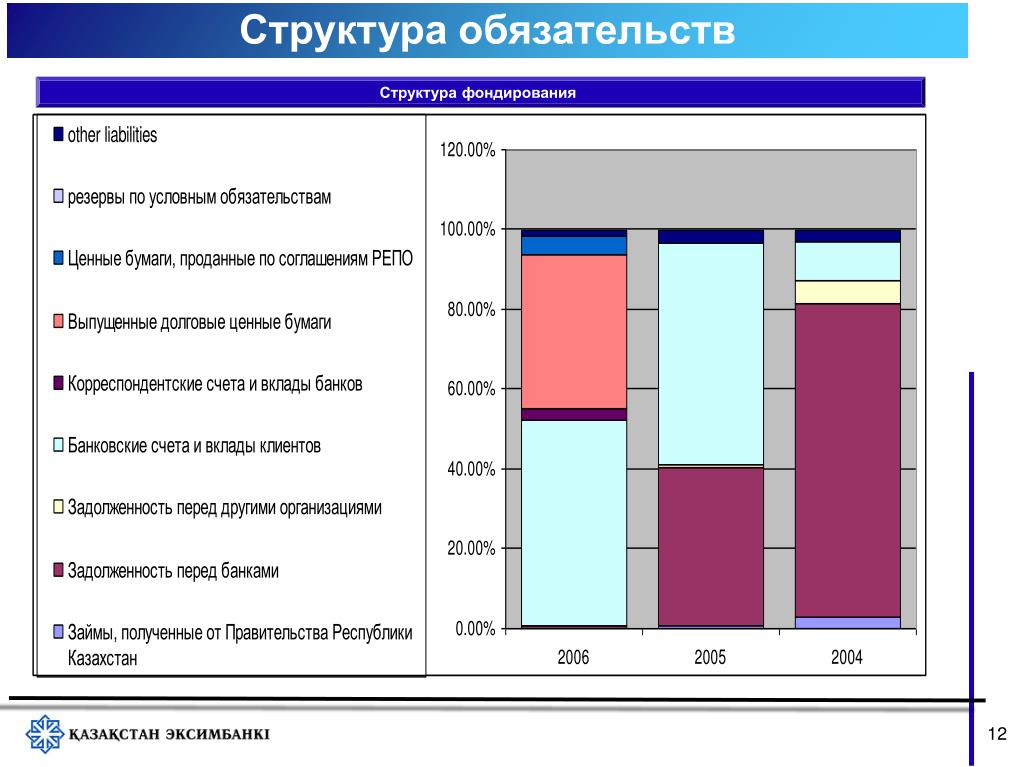 Структура обязательств

Структура фондирования

other liabilities
резервы по условным обязательствам
Ценные бумаги, проданные по соглашениям РЕПО
Выпущенные долговые ценные бумаги
Корреспондентские счета и вклады банков
Банковские счета и вклады клиентов
Задолженность перед другими организациями
Задолженность перед банками
Займы, полученные от Правительства Республики Казахстан

120.00%
100.00%
80.00%
60.00%
40.00%
20.00%
0.00%
2006
2005
2004

ҚАЗАҚСТАН ЭКСИМБАНКІ

12